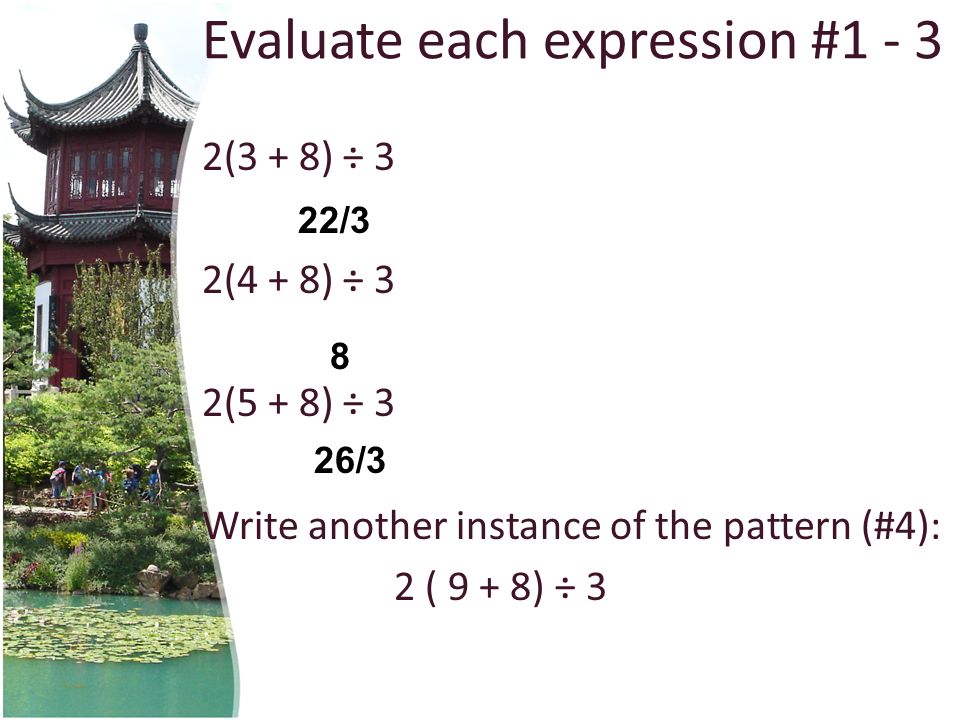 Evaluate each expression #1 - 3

$2(3 + 8) \div 3$

22/3

$2(4 + 8) \div 3$

8

$2(5 + 8) \div 3$

26/3

Write another instance of the pattern (#4):

$2 ( 9 + 8) \div 3$